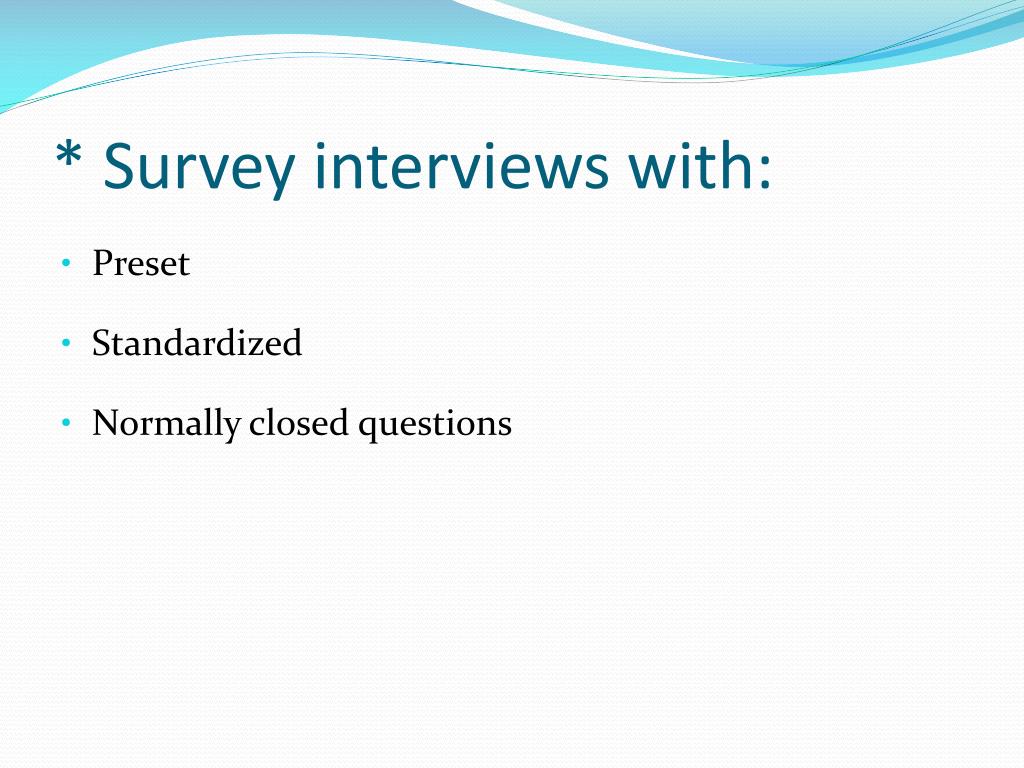 * Survey interviews with:

• Preset

• Standardized

• Normally closed questions